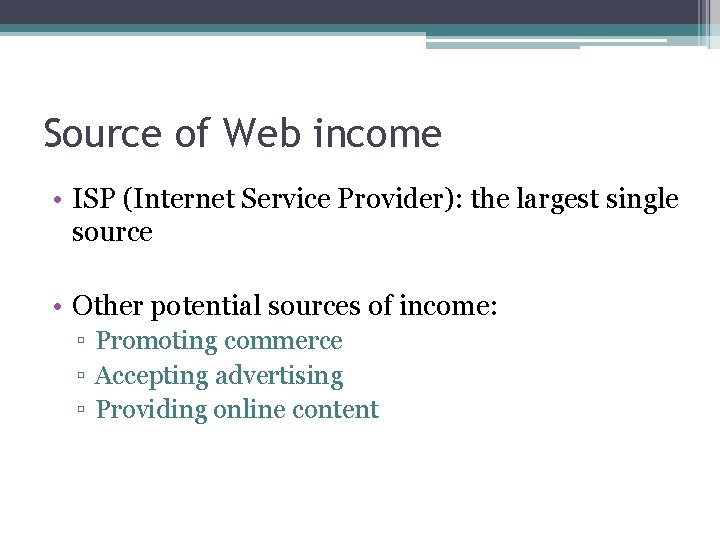 Source of Web income

• ISP (Internet Service Provider): the largest single source

• Other potential sources of income:
▫ Promoting commerce
▫ Accepting advertising
▫ Providing online content